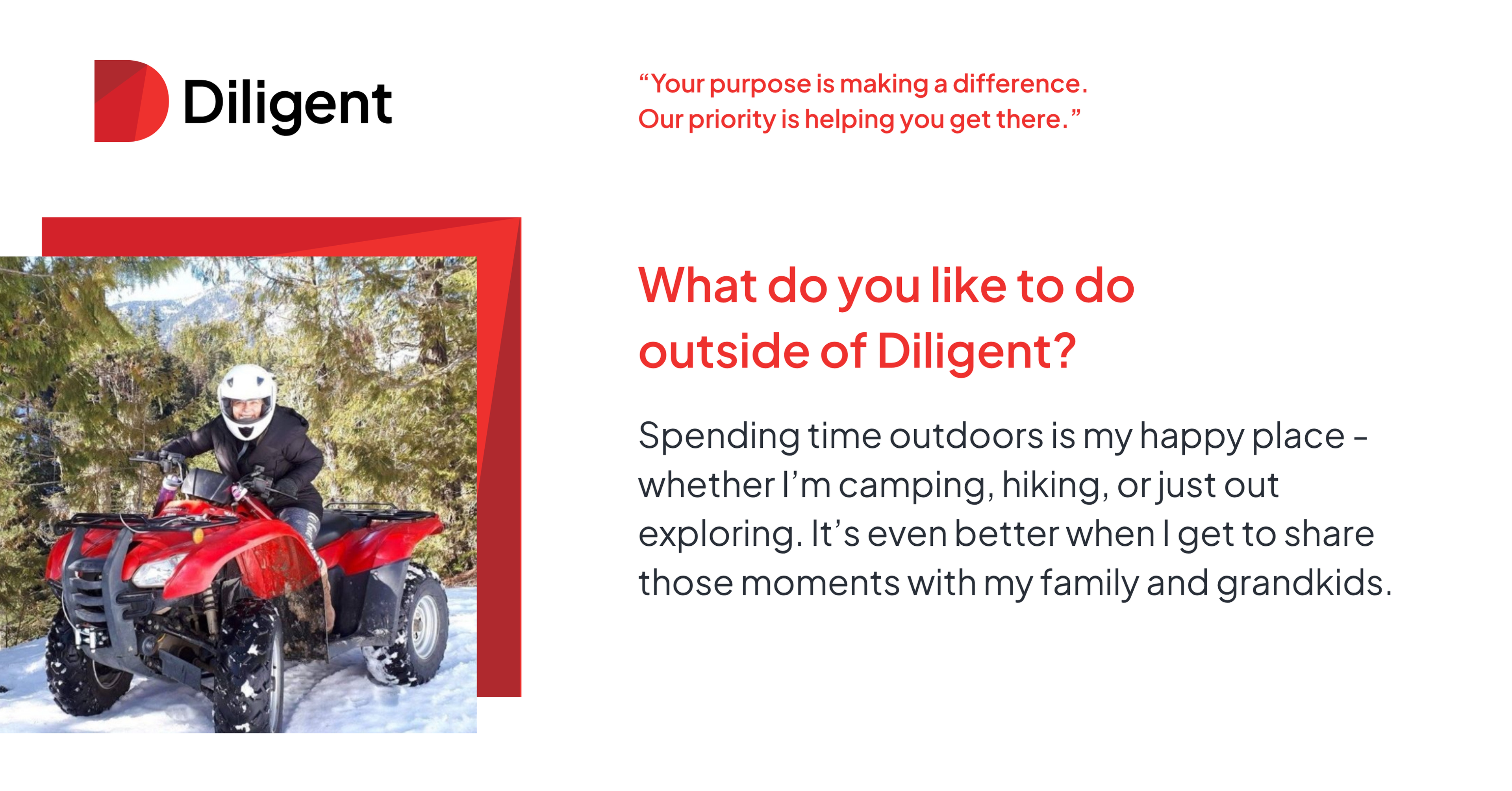 Diligent

“Your purpose is making a difference. Our priority is helping you get there.”

What do you like to do outside of Diligent?

Spending time outdoors is my happy place - whether I’m camping, hiking, or just out exploring. It’s even better when I get to share those moments with my family and grandkids.